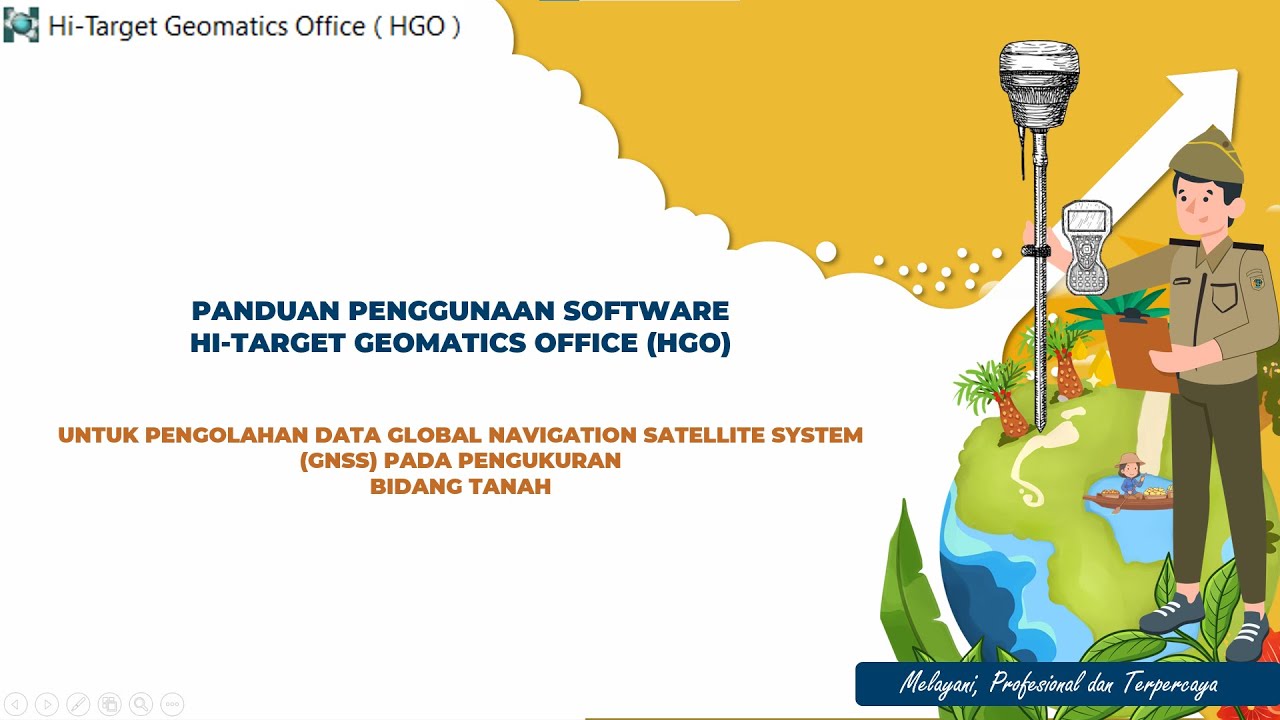 Hi-Target Geomatics Office ( HGO )

PANDUAN PENGGUNAAN SOFTWARE
HI-TARGET GEOMATICS OFFICE (HGO)

UNTUK PENGOLAHAN DATA GLOBAL NAVIGATION SATELLITE SYSTEM (GNSS) PADA PENGUKURAN
BIDANG TANAH

Melayani, Profesional dan Terpercaya